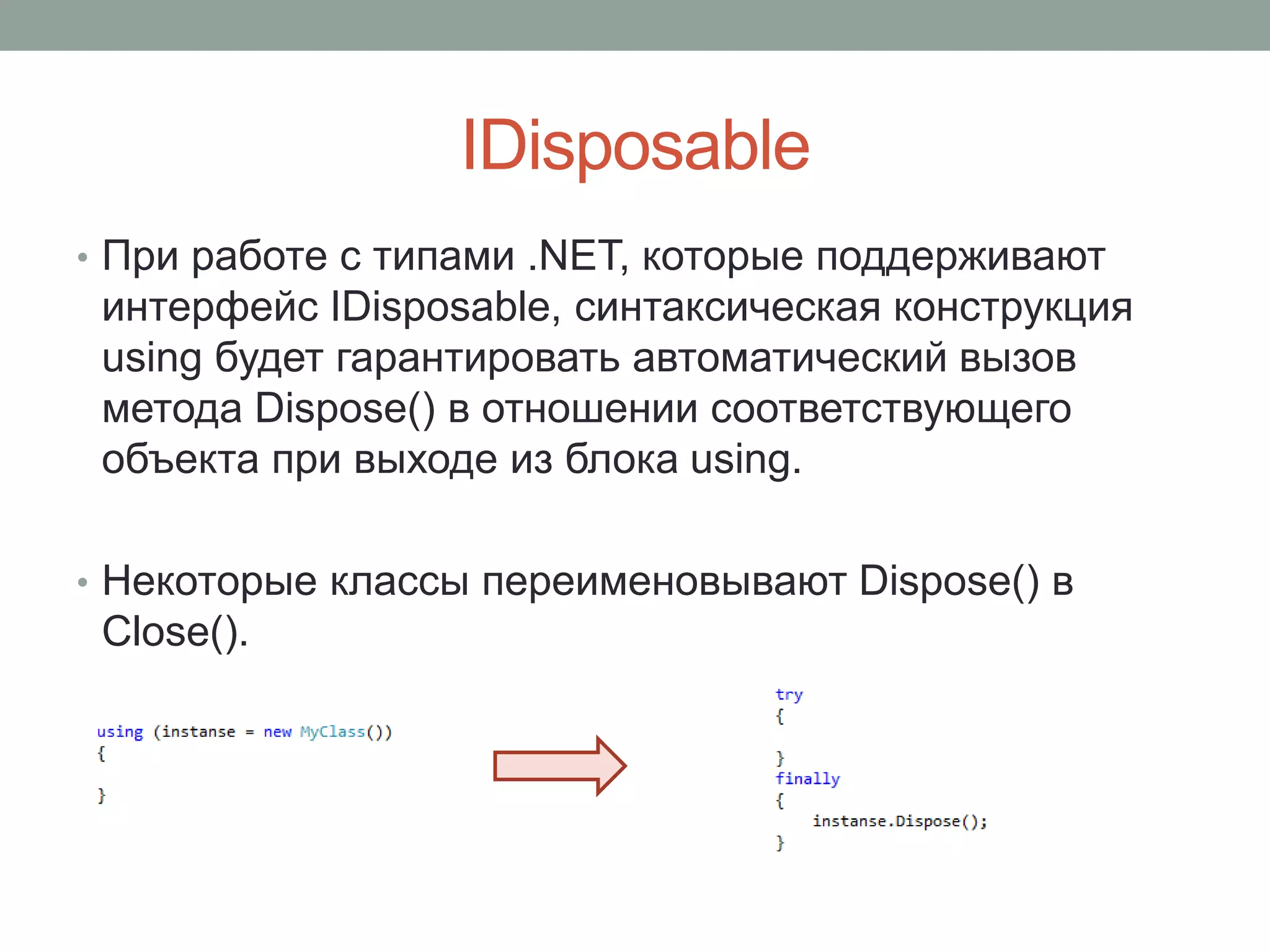 IDisposable

• При работе с типами .NET, которые поддерживают интерфейс IDisposable, синтаксическая конструкция using будет гарантировать автоматический вызов метода Dispose() в отношении соответствующего объекта при выходе из блока using.

• Некоторые классы переименовывают Dispose() в Close().

using (instanse = new MyClass())
{

}

try
{

}
finally
{
    instanse.Dispose();
}